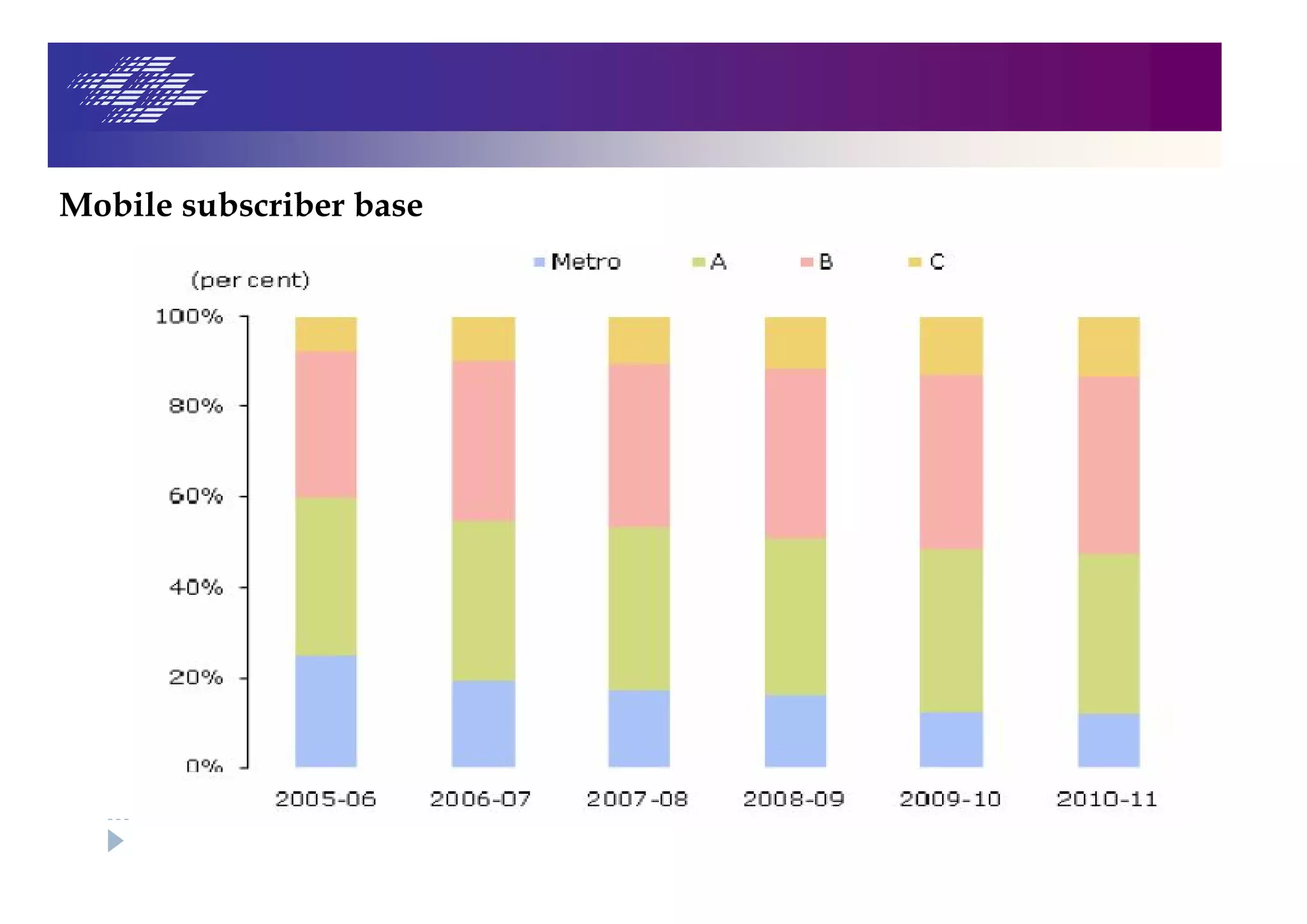 Mobile subscriber base

Metro A B C

(per cent)

100%
80%
60%
40%
20%
0%

2005-06 2006-07 2007-08 2008-09 2009-10 2010-11